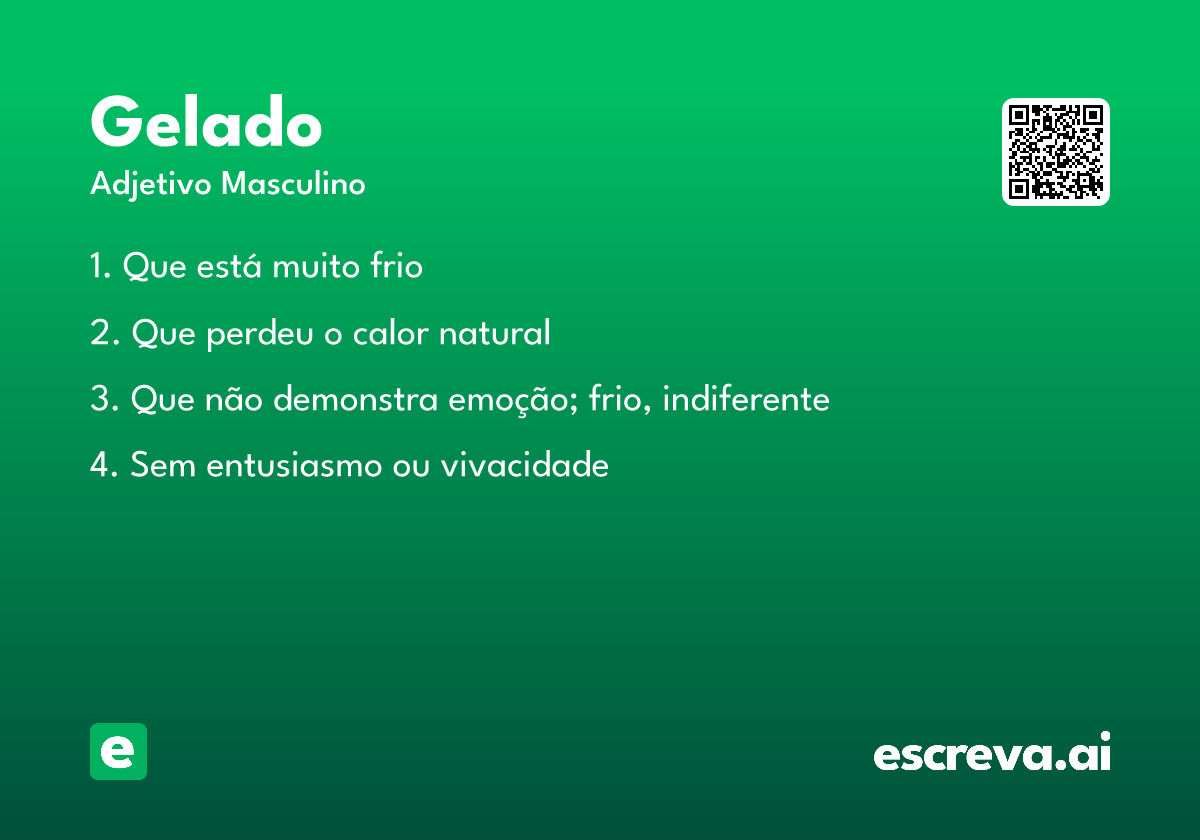 Gelado
Adjetivo Masculino

1. Que está muito frio

2. Que perdeu o calor natural

3. Que não demonstra emoção; frio, indiferente

4. Sem entusiasmo ou vivacidade

e

escreva.ai